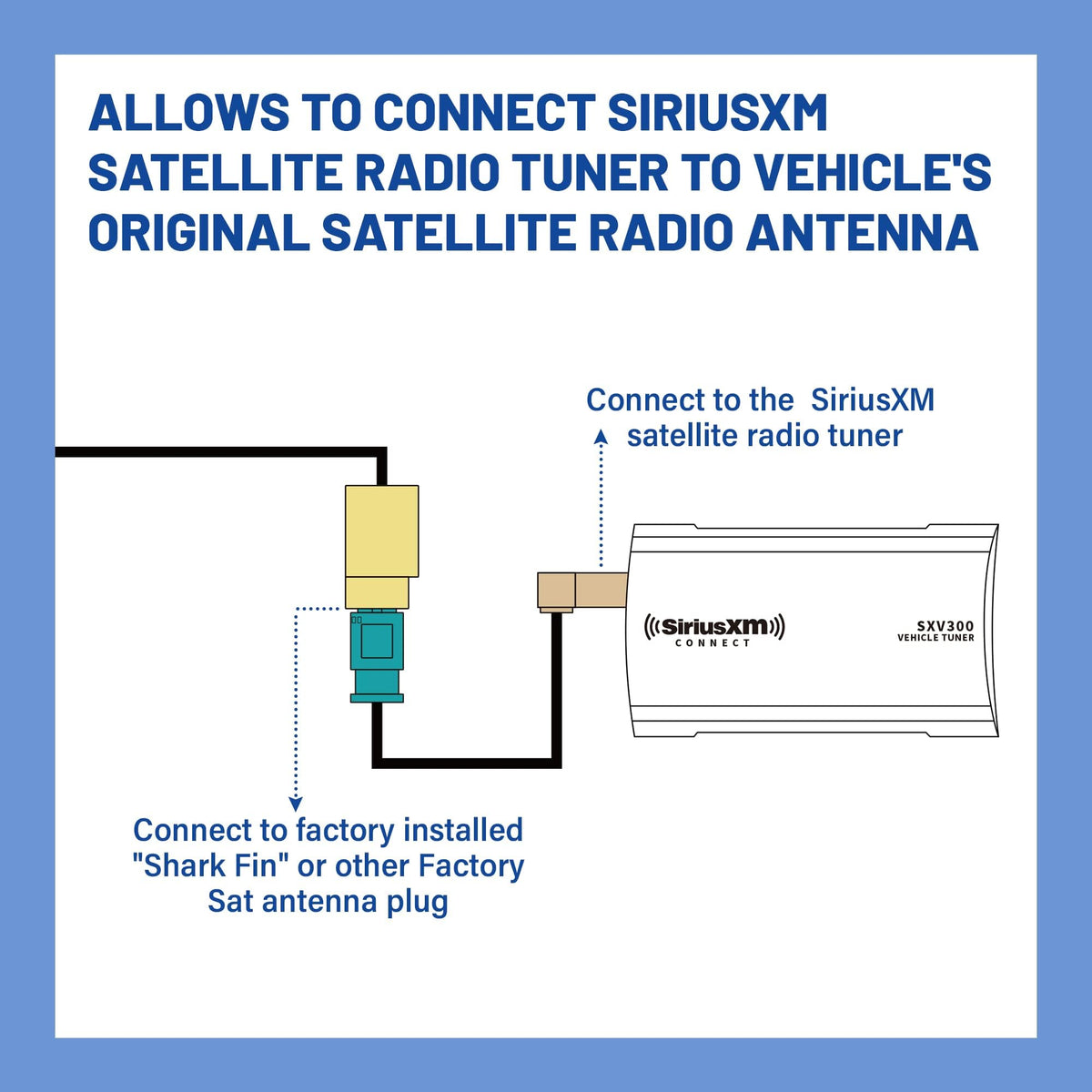 ALLOWS TO CONNECT SIRIUSXM SATELLITE RADIO TUNER TO VEHICLE'S ORIGINAL SATELLITE RADIO ANTENNA

Connect to the SiriusXM satellite radio tuner

((SiriusXM)) CONNECT

SXV300 VEHICLE TUNER

Connect to factory installed "Shark Fin" or other Factory Sat antenna plug